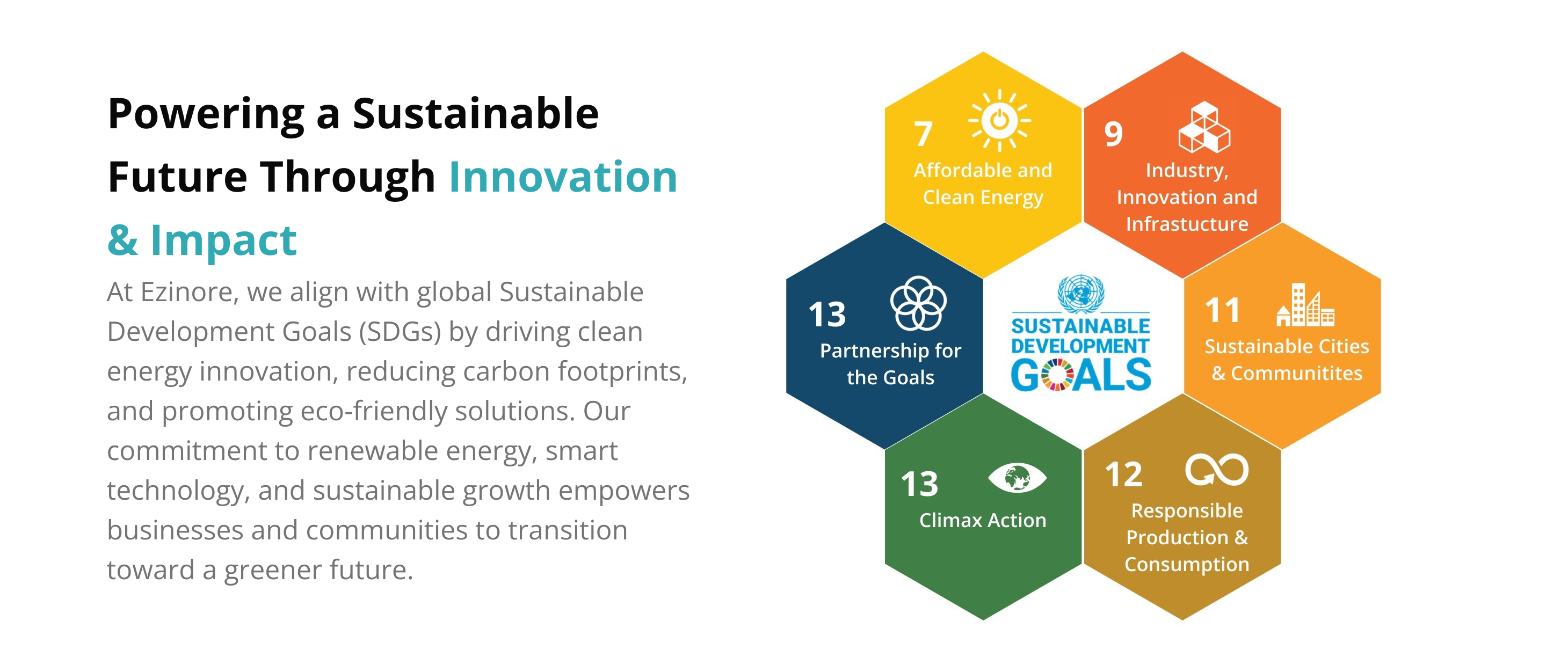 Powering a Sustainable Future Through Innovation & Impact

At Ezinore, we align with global Sustainable Development Goals (SDGs) by driving clean energy innovation, reducing carbon footprints, and promoting eco-friendly solutions. Our commitment to renewable energy, smart technology, and sustainable growth empowers businesses and communities to transition toward a greener future.

7 Affordable and Clean Energy

9 Industry, Innovation and Infrastucture

13 Partnership for the Goals

SUSTAINABLE DEVELOPMENT GOALS

11 Sustainable Cities & Communitites

13 Climax Action

12 Responsible Production & Consumption